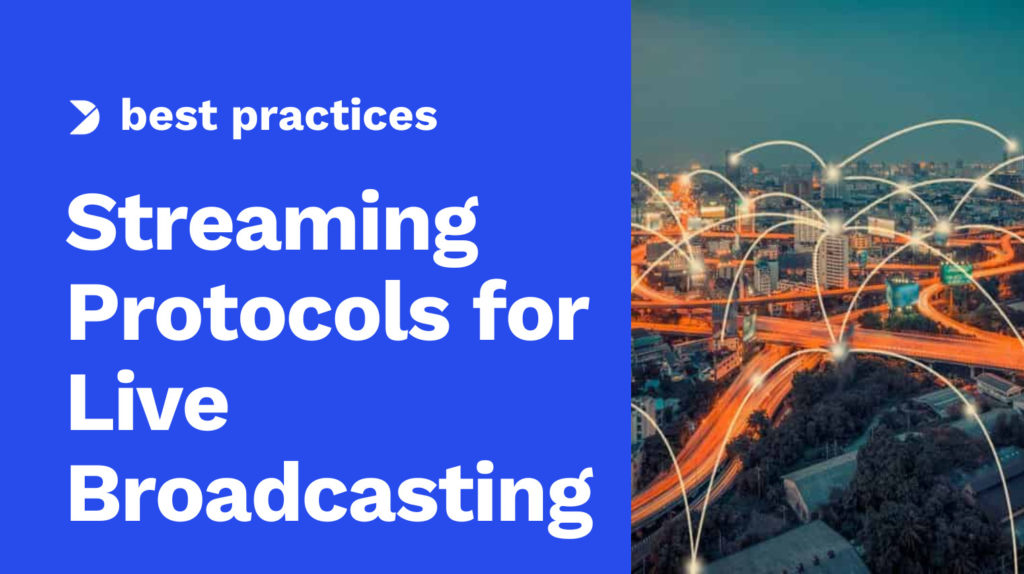 best practices

Streaming Protocols for Live Broadcasting